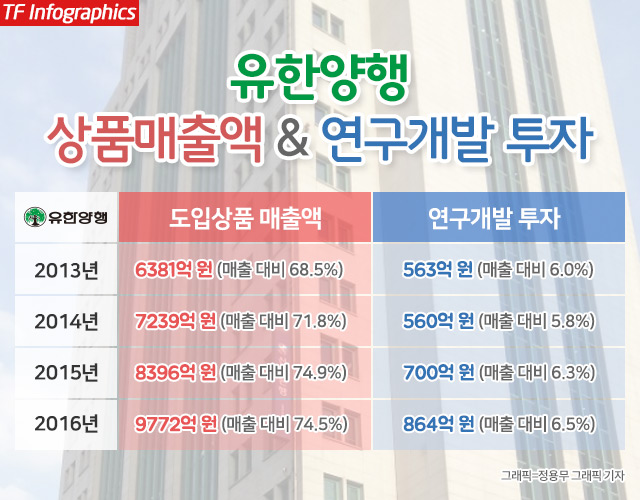 TF Infographics

유한양행
상품매출액 & 연구개발 투자

| 유한양행 | 도입상품 매출액 | 연구개발 투자 |
|---|---|---|
| 2013년 | 6381억 원 (매출 대비 68.5%) | 563억 원 (매출 대비 6.0%) |
| 2014년 | 7239억 원 (매출 대비 71.8%) | 560억 원 (매출 대비 5.8%) |
| 2015년 | 8396억 원 (매출 대비 74.9%) | 700억 원 (매출 대비 6.3%) |
| 2016년 | 9772억 원 (매출 대비 74.5%) | 864억 원 (매출 대비 6.5%) |

그래픽=정용무 그래픽 기자